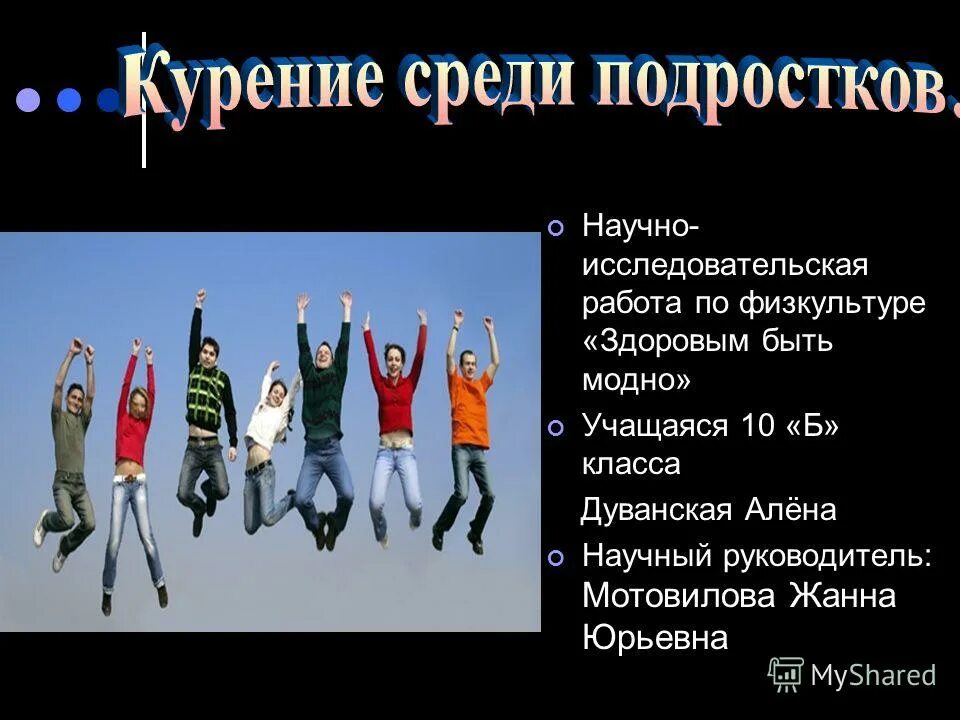 Курение среди подростков.

Научно-исследовательская работа по физкультуре «Здоровым быть модно»

Учащаяся 10 «Б» класса

Дуванская Алёна

Научный руководитель: Мотовилова Жанна Юрьевна

MyShared